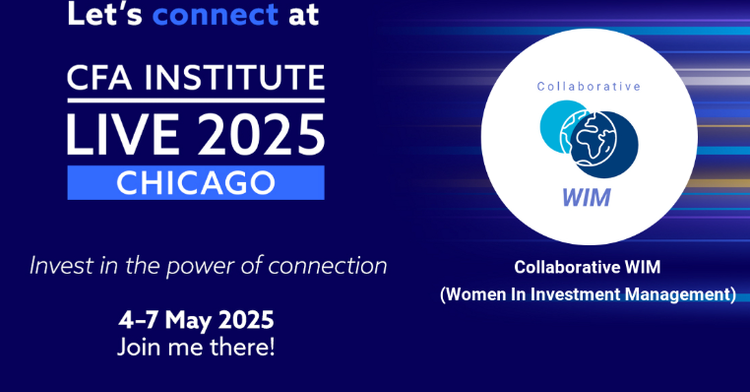 Let's connect at

CFA INSTITUTE
LIVE 2025
CHICAGO

Invest in the power of connection

4–7 May 2025
Join me there!

Collaborative

WIM

Collaborative WIM
(Women In Investment Management)